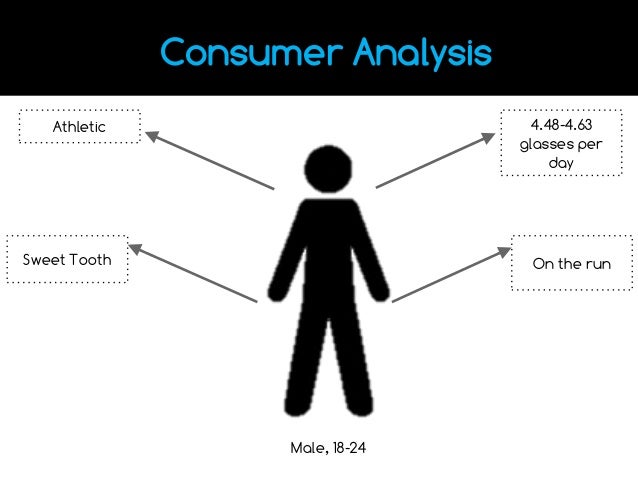 Consumer Analysis

Athletic

4.48-4.63 glasses per day

Sweet Tooth

On the run

Male, 18-24